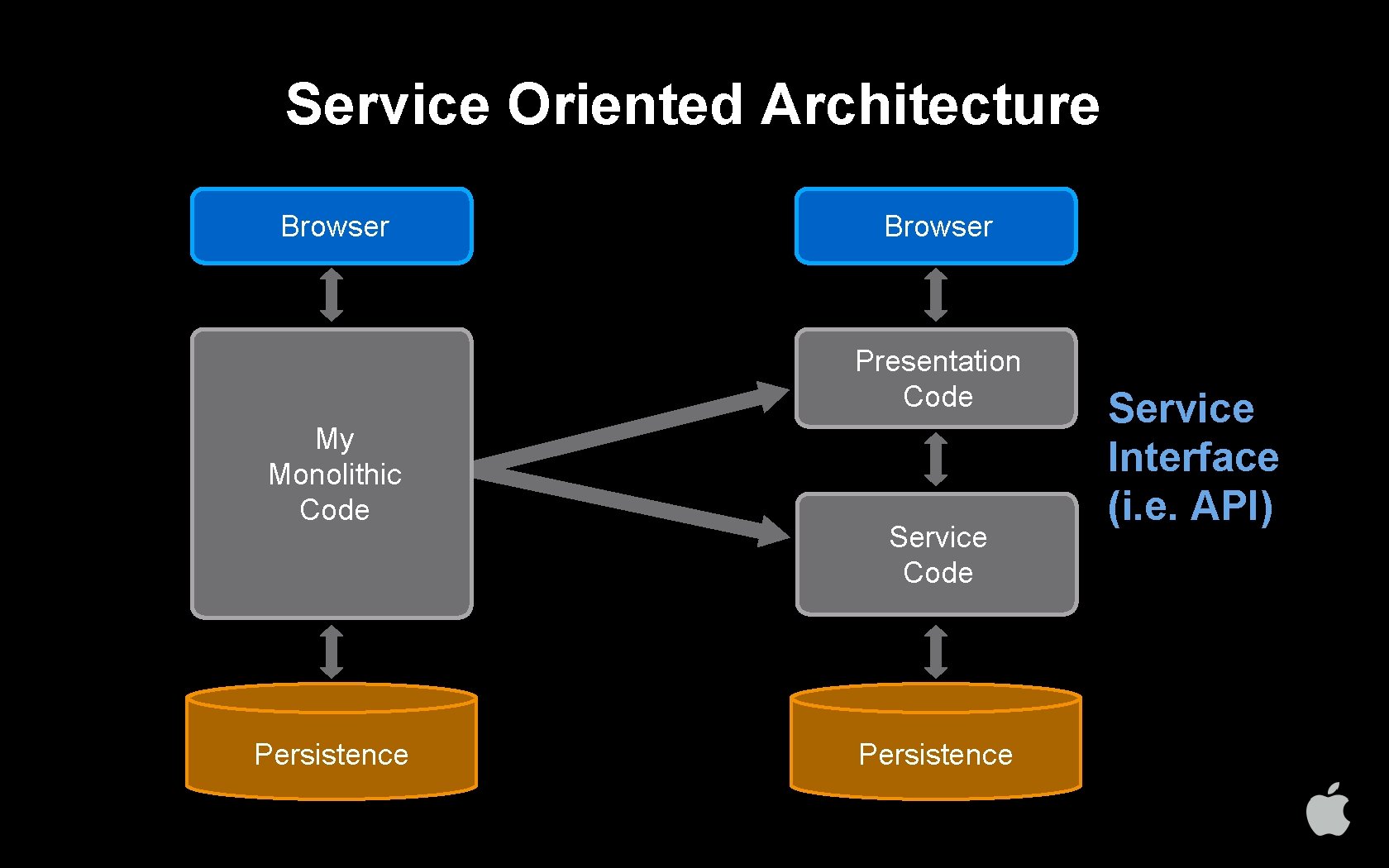 Service Oriented Architecture

Browser

My Monolithic Code

Persistence

Browser

Presentation Code

Service Code

Persistence

Service Interface (i.e. API)